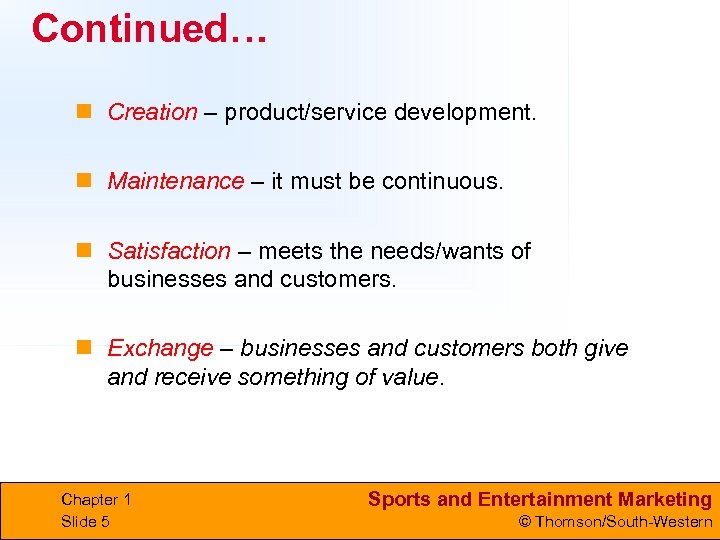 Continued…

Creation – product/service development.

Maintenance – it must be continuous.

Satisfaction – meets the needs/wants of businesses and customers.

Exchange – businesses and customers both give and receive something of value.

Chapter 1
Slide 5

Sports and Entertainment Marketing
© Thomson/South-Western